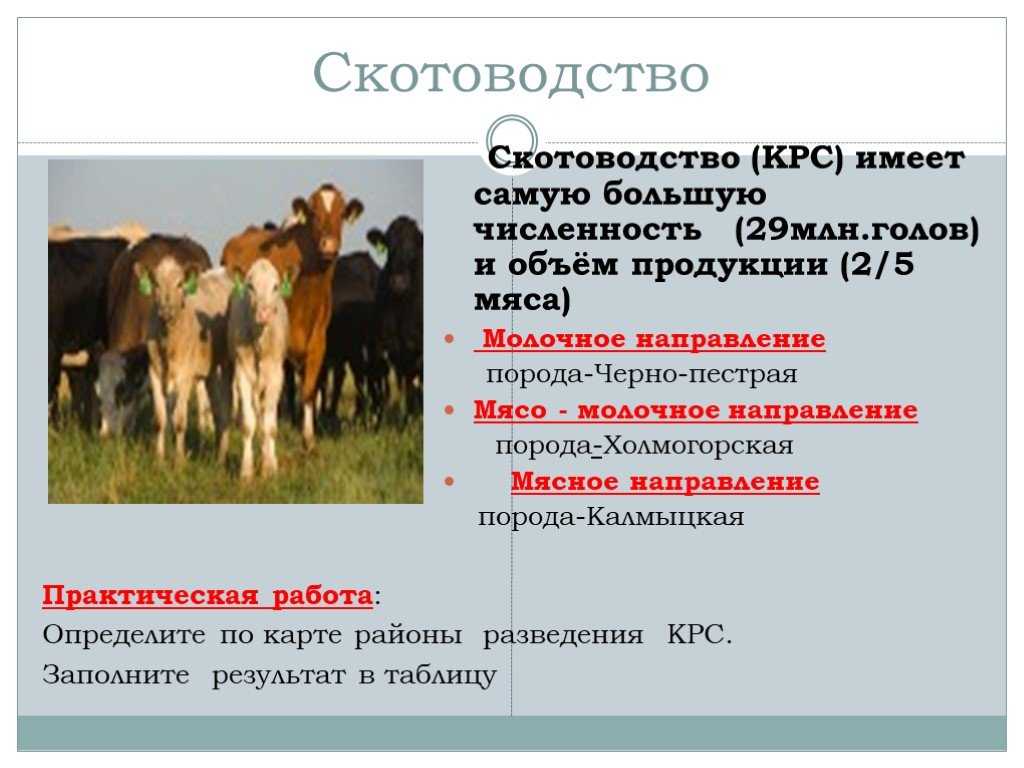 Скотоводство

Скотоводство (КРС) имеет самую большую численность (29млн.голов) и объём продукции (2/5 мяса)

Молочное направление
порода-Черно-пестрая

Мясо - молочное направление
порода-Холмогорская

Мясное направление
порода-Калмыцкая

Практическая работа:
Определите по карте районы разведения КРС.
Заполните результат в таблицу